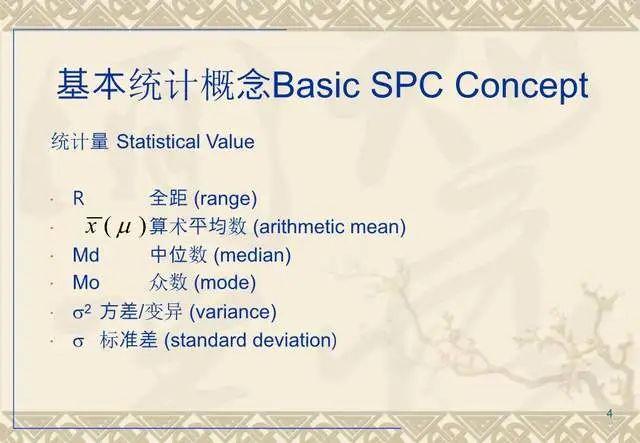 基本统计概念Basic SPC Concept

统计量 Statistical Value

· R 全距 (range)
· $\overline{x}(\mu)$ 算术平均数 (arithmetic mean)
· Md 中位数 (median)
· Mo 众数 (mode)
· $\sigma^2$ 方差/变异 (variance)
· $\sigma$ 标准差 (standard deviation)

4